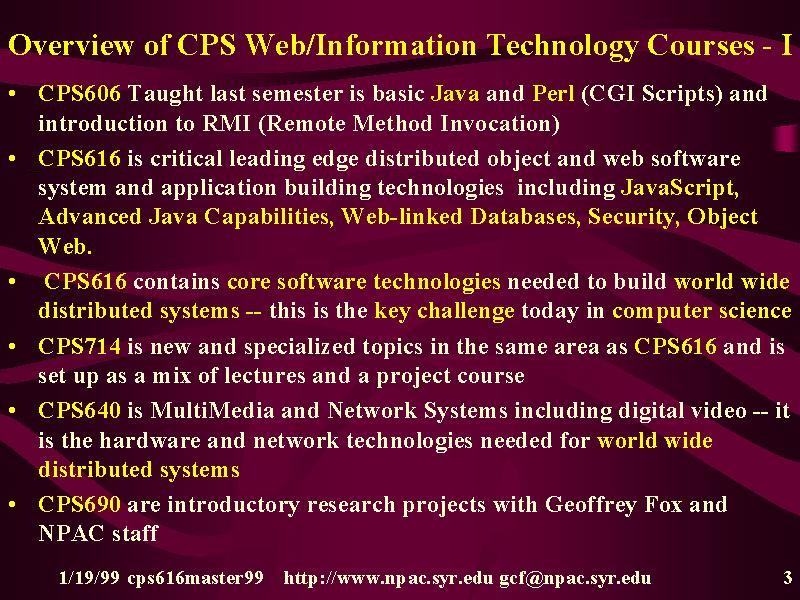 Overview of CPS Web/Information Technology Courses - I

• CPS606 Taught last semester is basic Java and Perl (CGI Scripts) and introduction to RMI (Remote Method Invocation)

• CPS616 is critical leading edge distributed object and web software system and application building technologies including JavaScript, Advanced Java Capabilities, Web-linked Databases, Security, Object Web.

• CPS616 contains core software technologies needed to build world wide distributed systems -- this is the key challenge today in computer science

• CPS714 is new and specialized topics in the same area as CPS616 and is set up as a mix of lectures and a project course

• CPS640 is MultiMedia and Network Systems including digital video -- it is the hardware and network technologies needed for world wide distributed systems

• CPS690 are introductory research projects with Geoffrey Fox and NPAC staff

1/19/99 cps616master99 http://www.npac.syr.edu gcf@npac.syr.edu 3